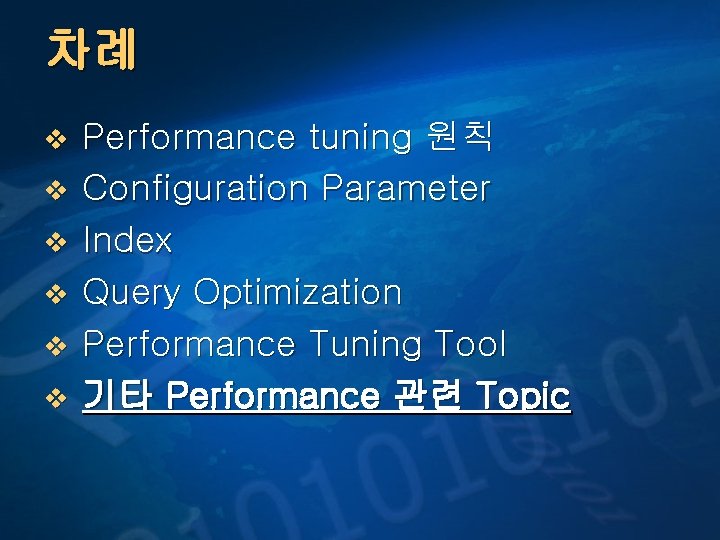 차례

❖ Performance tuning 원칙
❖ Configuration Parameter
❖ Index
❖ Query Optimization
❖ Performance Tuning Tool
❖ 기타 Performance 관련 Topic